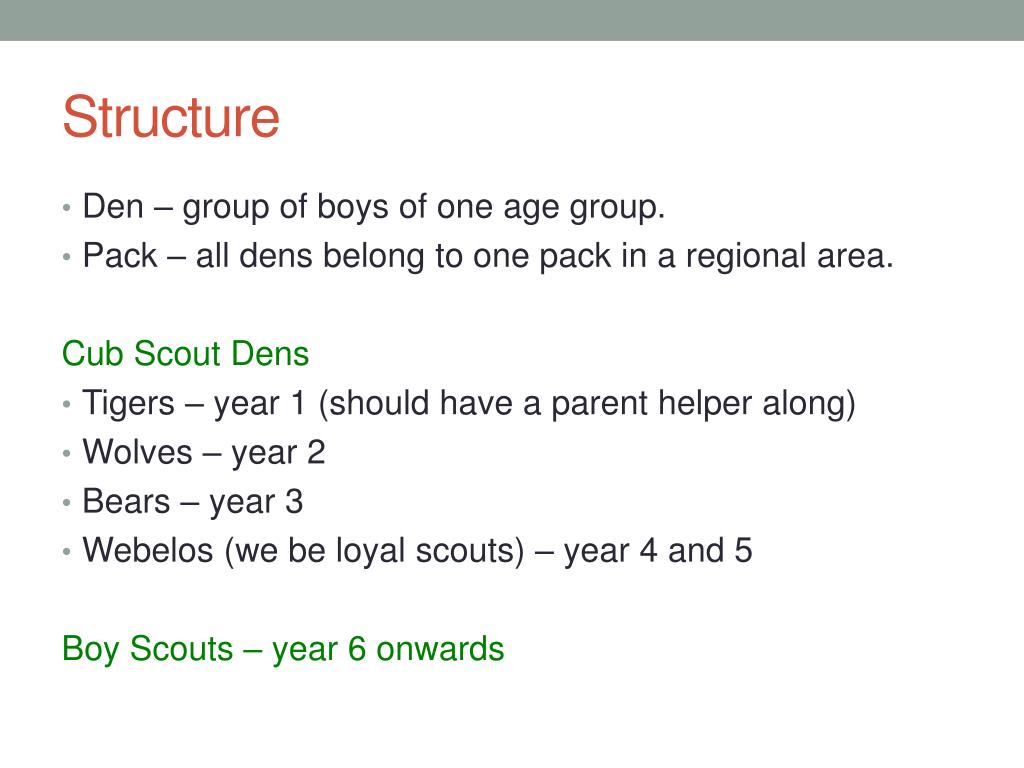 Structure

• Den – group of boys of one age group.
• Pack – all dens belong to one pack in a regional area.

Cub Scout Dens
• Tigers – year 1 (should have a parent helper along)
• Wolves – year 2
• Bears – year 3
• Webelos (we be loyal scouts) – year 4 and 5

Boy Scouts – year 6 onwards